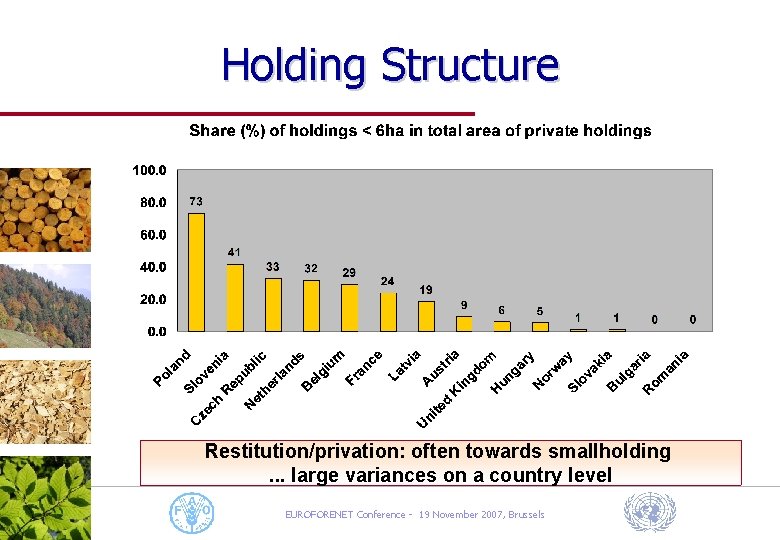 Holding Structure

Share (%) of holdings < 6ha in total area of private holdings

100.0
80.0
60.0
40.0
20.0
0.0

73
41
33
32
29
24
19
9
6
5
1
1
0
0

Poland
Slovenia
Czech Republic
Netherlands
Belgium
France
Latvia
Austria
United Kingdom
Hungary
Norway
Slovakia
Bulgaria
Romania

Restitution/privation: often towards smallholding
... large variances on a country level

FAO

EUROFORENET Conference - 19 November 2007, Brussels